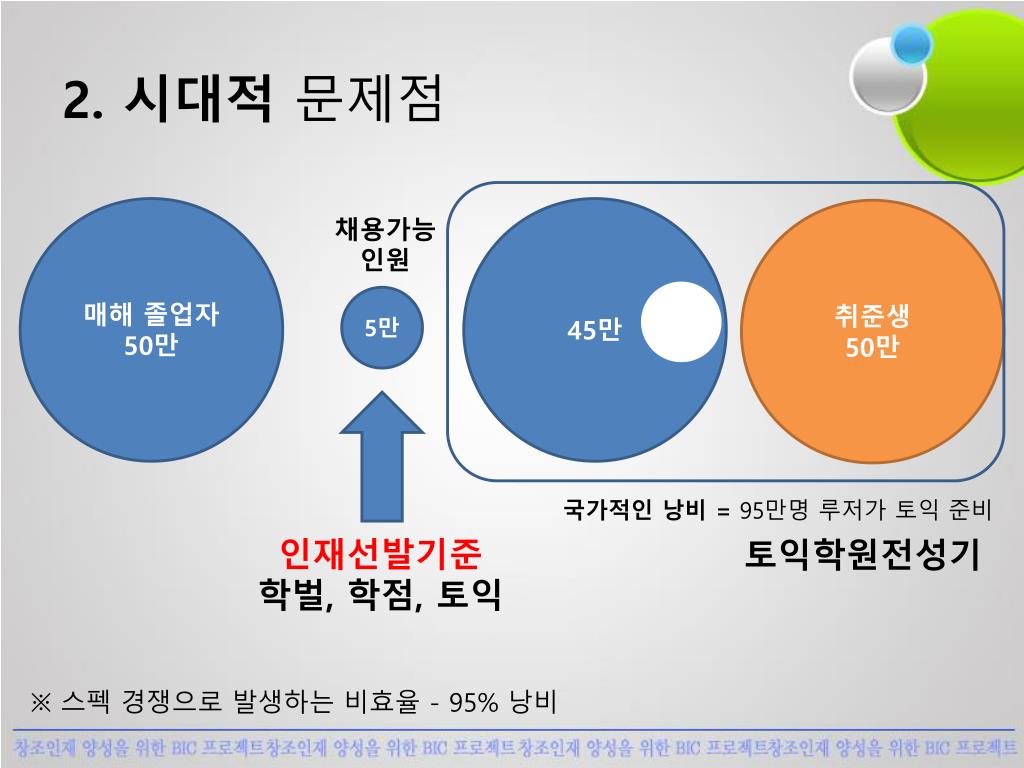 2. 시대적 문제점

매해 졸업자
50만

채용가능
인원

5만

45만

취준생
50만

국가적인 낭비 = 95만명 루저가 토익 준비

인재선발기준
학벌, 학점, 토익

토익학원전성기

※ 스펙 경쟁으로 발생하는 비효율 - 95% 낭비

창조인재 양성을 위한 BIC 프로젝트창조인재 양성을 위한 BIC 프로젝트창조인재 양성을 위한 BIC 프로젝트창조인재 양성을 위한 BIC 프로젝트